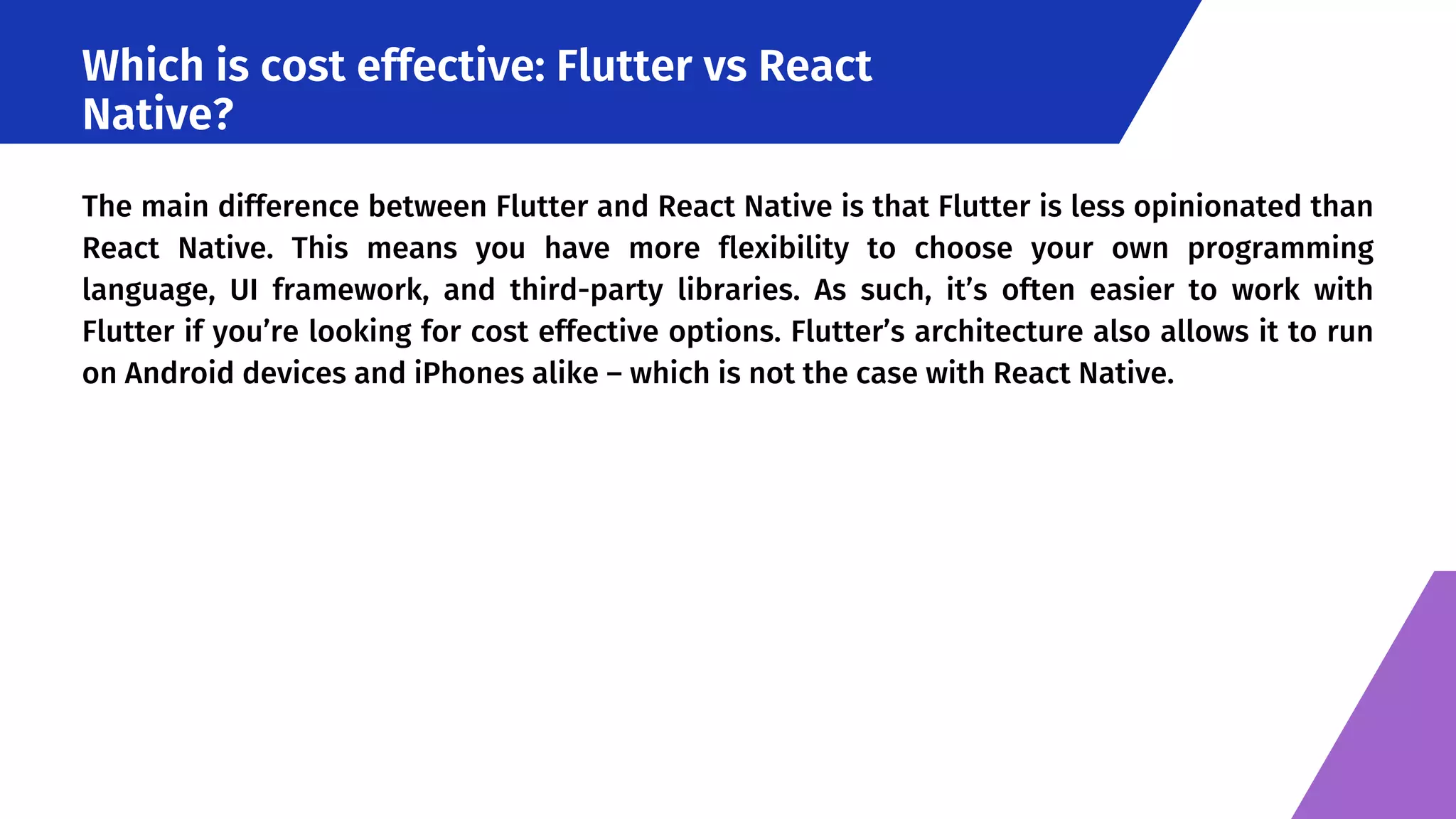 Which is cost effective: Flutter vs React Native?

The main difference between Flutter and React Native is that Flutter is less opinionated than React Native. This means you have more flexibility to choose your own programming language, UI framework, and third-party libraries. As such, it’s often easier to work with Flutter if you’re looking for cost effective options. Flutter’s architecture also allows it to run on Android devices and iPhones alike – which is not the case with React Native.